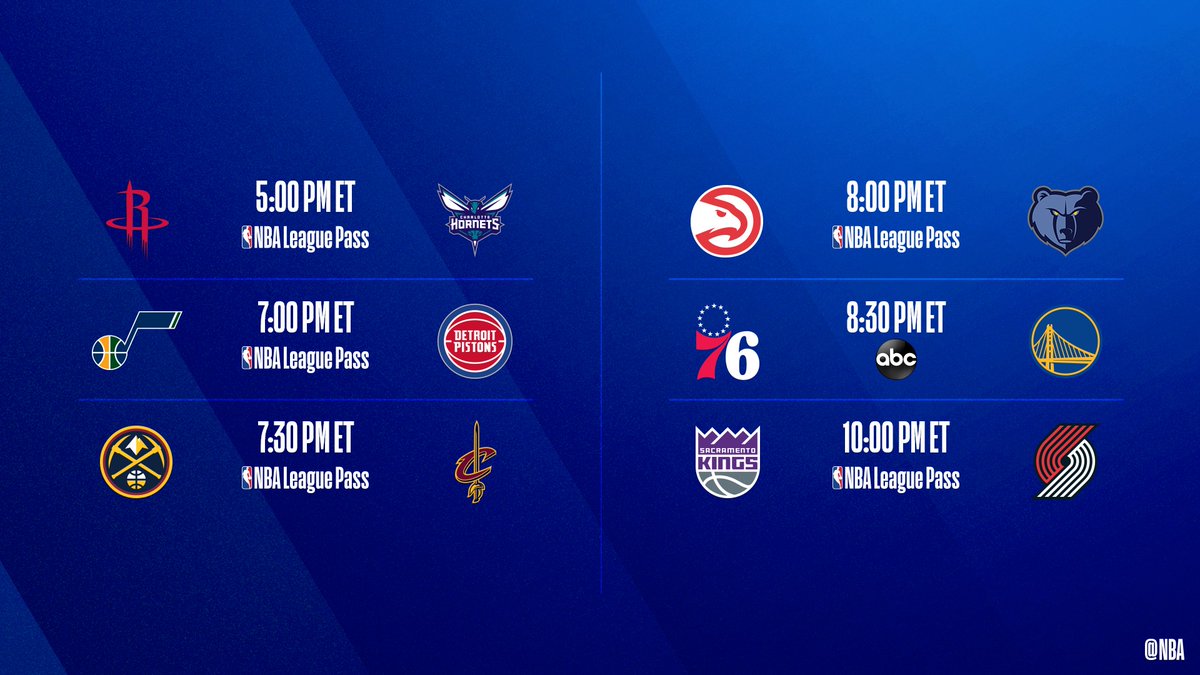 5:00 PM ET
NBA League Pass

CHARLOTTE HORNETS

7:00 PM ET
NBA League Pass

DETROIT PISTONS

7:30 PM ET
NBA League Pass

8:00 PM ET
NBA League Pass

76

8:30 PM ET
abc

SACRAMENTO KINGS

10:00 PM ET
NBA League Pass

@NBA